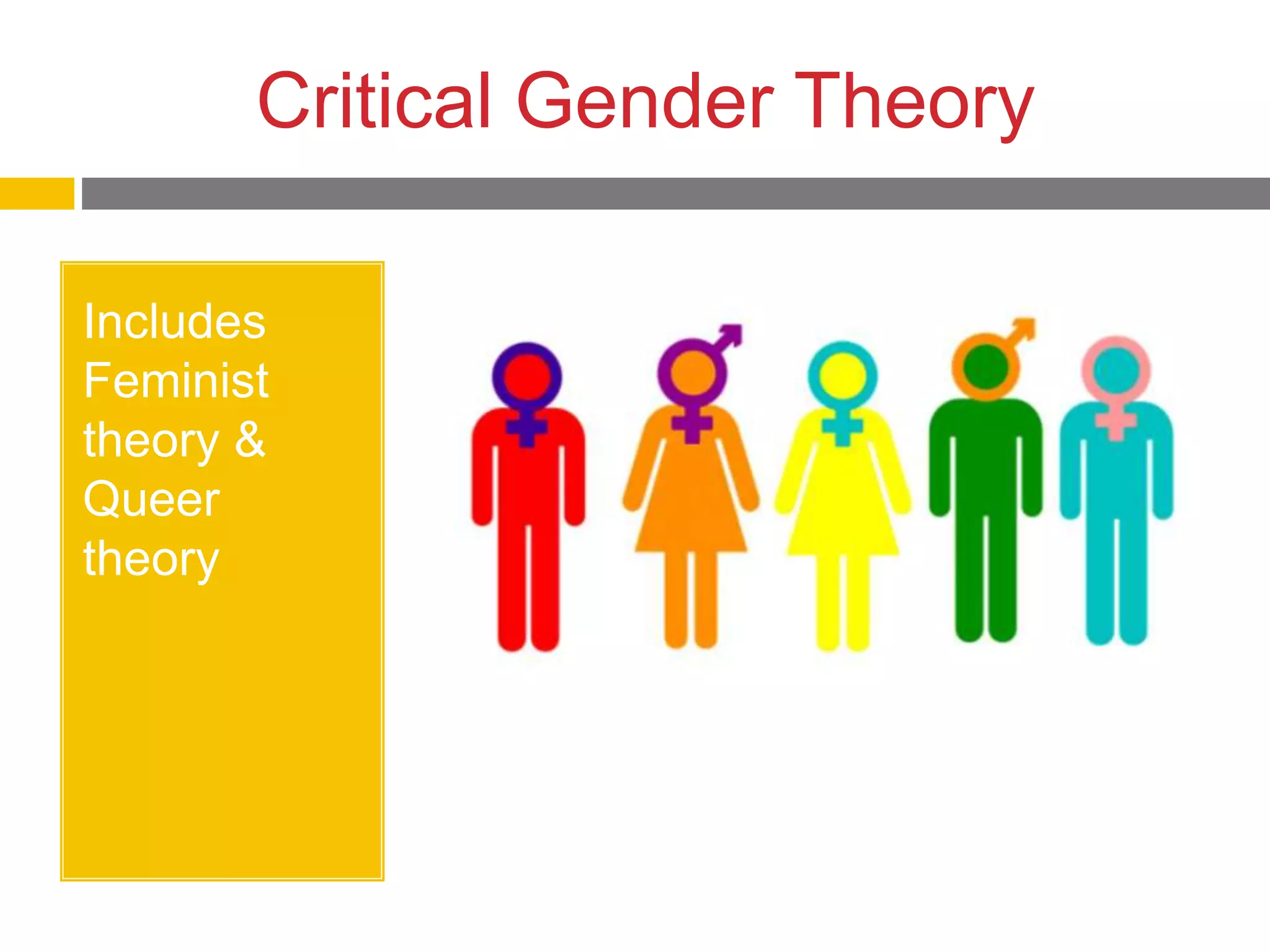 Critical Gender Theory

Includes Feminist theory & Queer theory